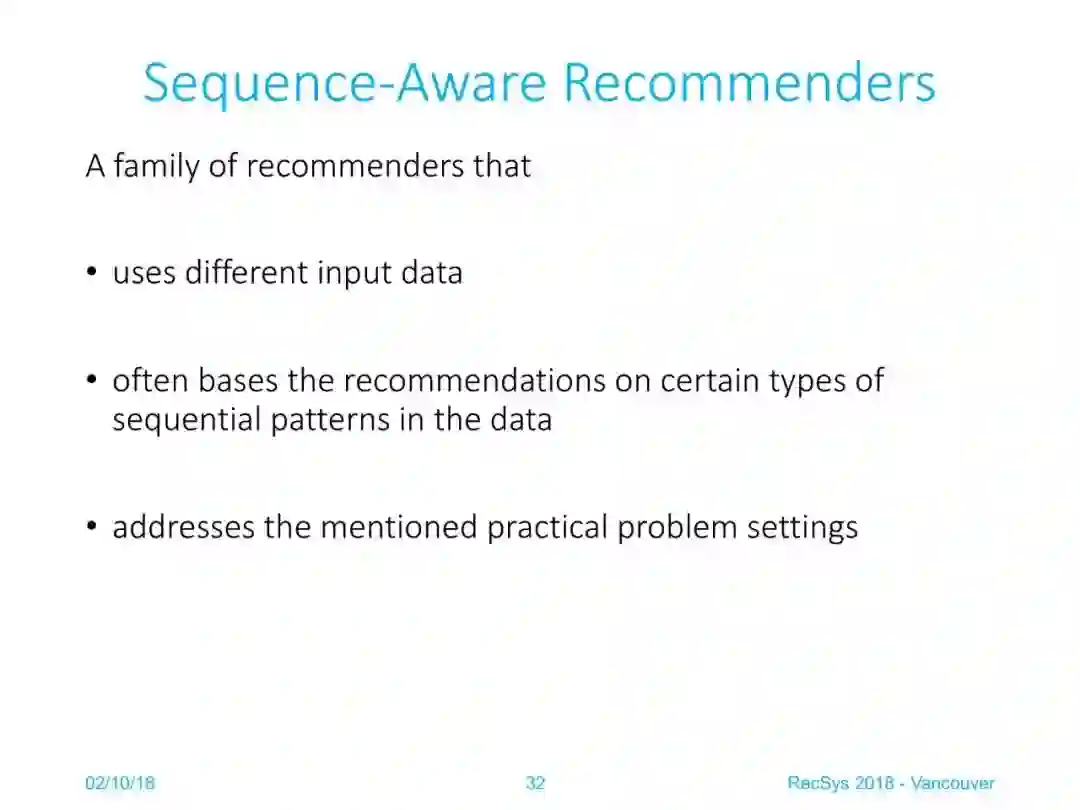 Sequence-Aware Recommenders

A family of recommenders that

• uses different input data

• often bases the recommendations on certain types of sequential patterns in the data

• addresses the mentioned practical problem settings

02/10/18

32

RecSys 2018 - Vancouver